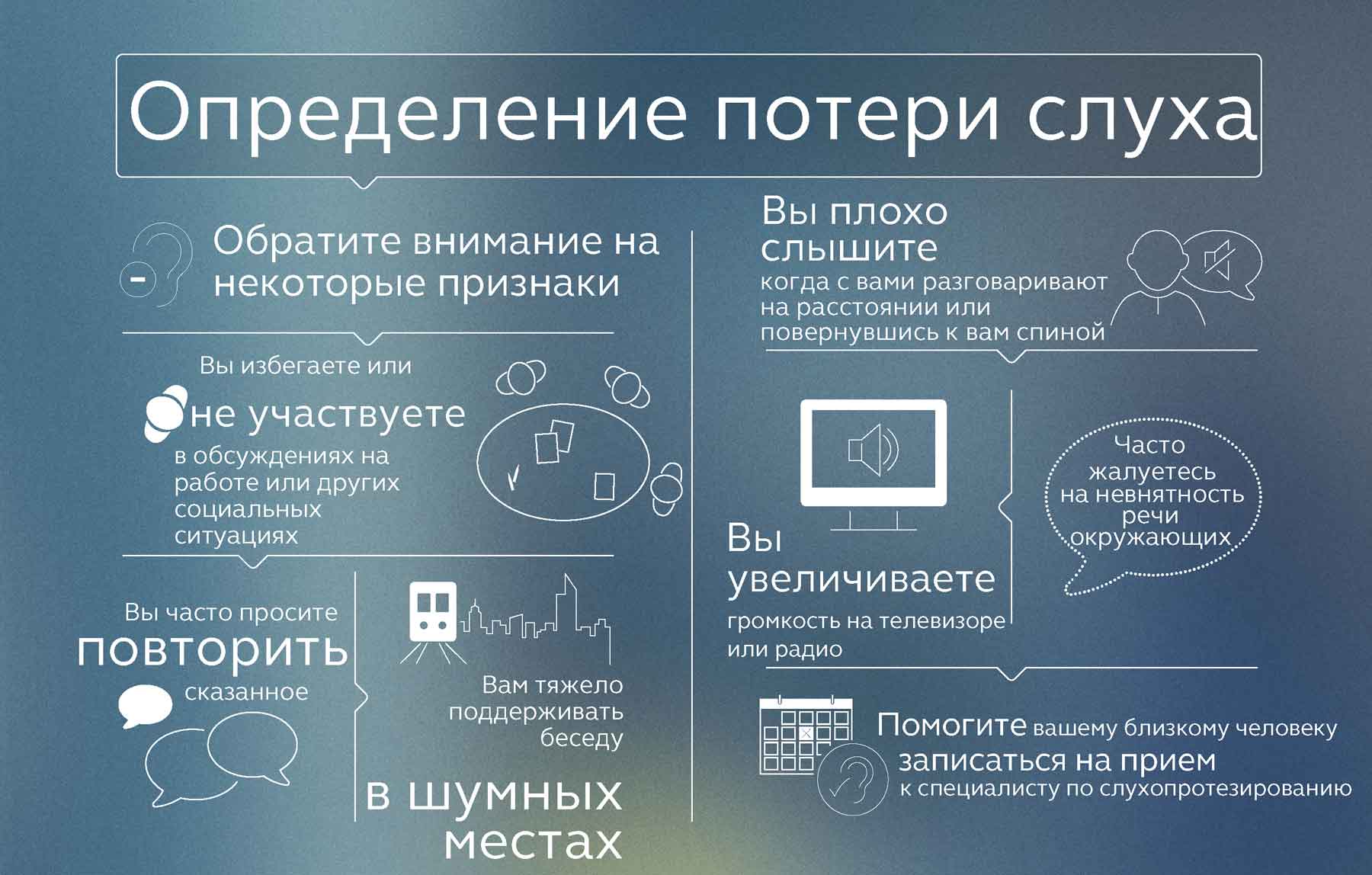 Определение потери слуха

Обратите внимание на некоторые признаки

Вы избегаете или не участвуете в обсуждениях на работе или других социальных ситуациях

Вы часто просите повторить сказанное

Вам тяжело поддерживать беседу в шумных местах

Вы плохо слышите когда с вами разговаривают на расстоянии или повернувшись к вам спиной

Вы увеличиваете громкость на телевизоре или радио

Часто жалуетесь на невнятность речи окружающих

Помогите вашему близкому человеку записаться на прием к специалисту по слухопротезированию